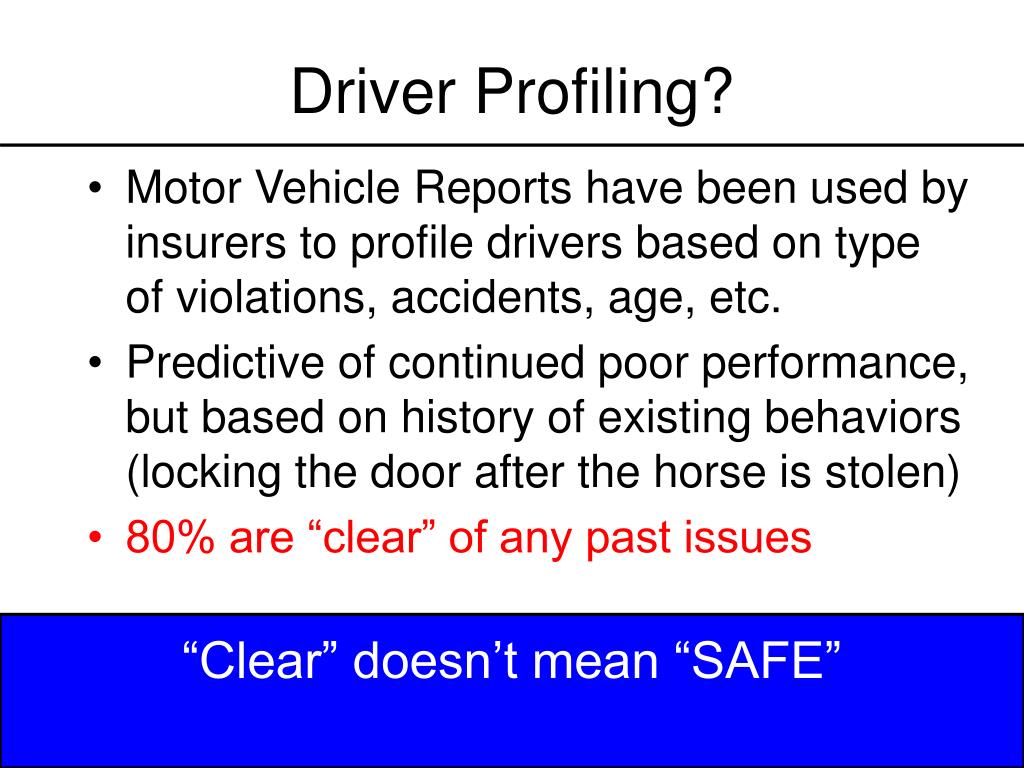 Driver Profiling?

• Motor Vehicle Reports have been used by insurers to profile drivers based on type of violations, accidents, age, etc.
• Predictive of continued poor performance, but based on history of existing behaviors (locking the door after the horse is stolen)
• 80% are “clear” of any past issues

“Clear” doesn’t mean “SAFE”